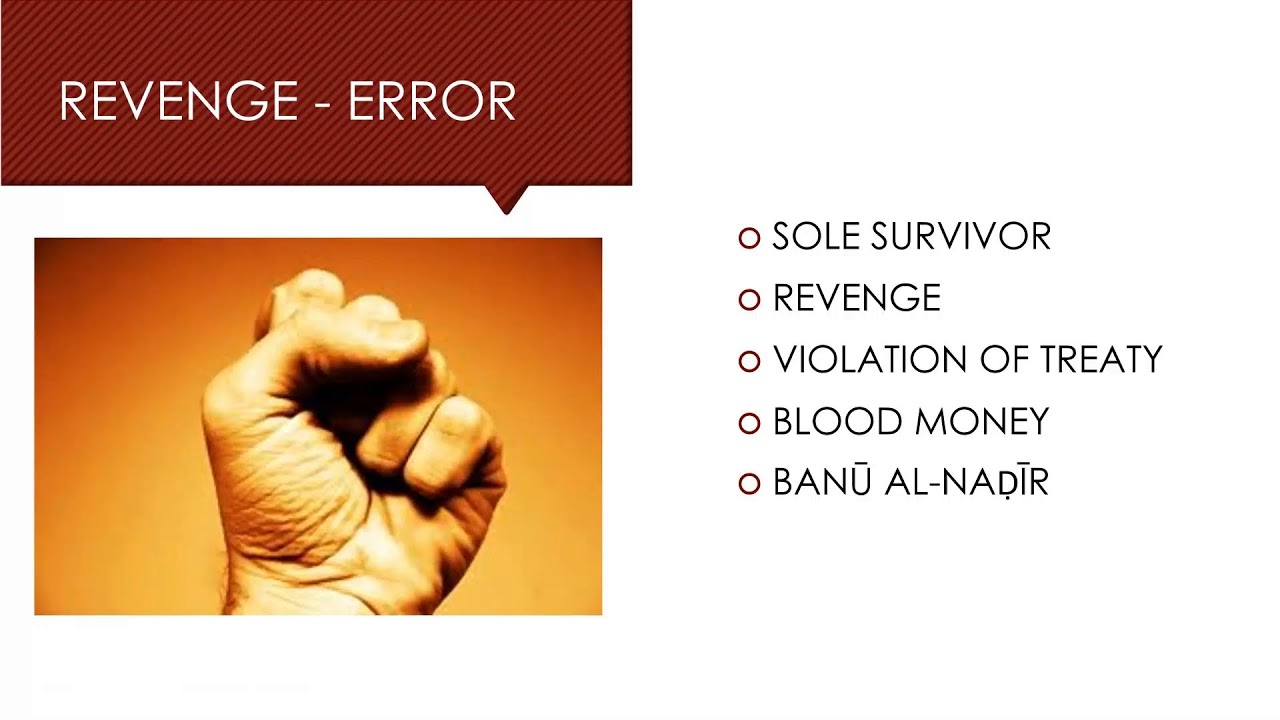 REVENGE - ERROR

SOLE SURVIVOR
REVENGE
VIOLATION OF TREATY
BLOOD MONEY
BANŪ AL-NAḌĪR